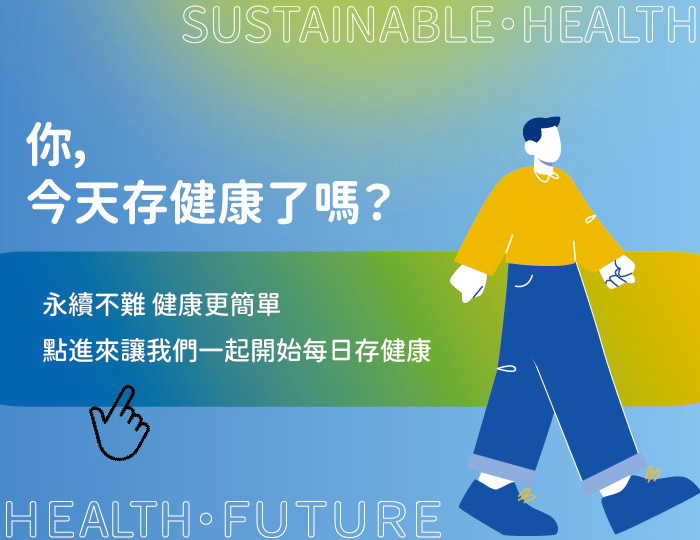 SUSTAINABLE·HEALTH

你,
今天存健康了嗎?

永續不難 健康更簡單
點進來讓我們一起開始每日存健康

HEALTH·FUTURE